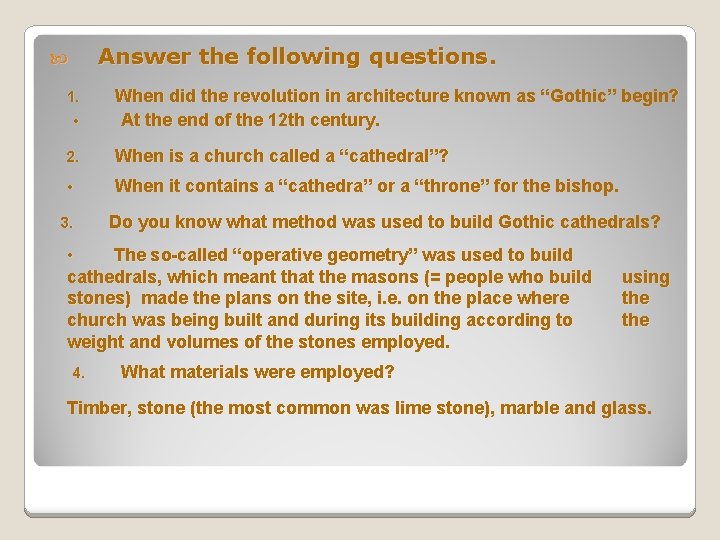 Answer the following questions.

1. When did the revolution in architecture known as “Gothic” begin?
• At the end of the 12th century.

2. When is a church called a “cathedral”?
• When it contains a “cathedra” or a “throne” for the bishop.

3. Do you know what method was used to build Gothic cathedrals?

• The so-called “operative geometry” was used to build cathedrals, which meant that the masons (= people who build using stones) made the plans on the site, i.e. on the place where the church was being built and during its building according to the weight and volumes of the stones employed.

4. What materials were employed?

Timber, stone (the most common was lime stone), marble and glass.